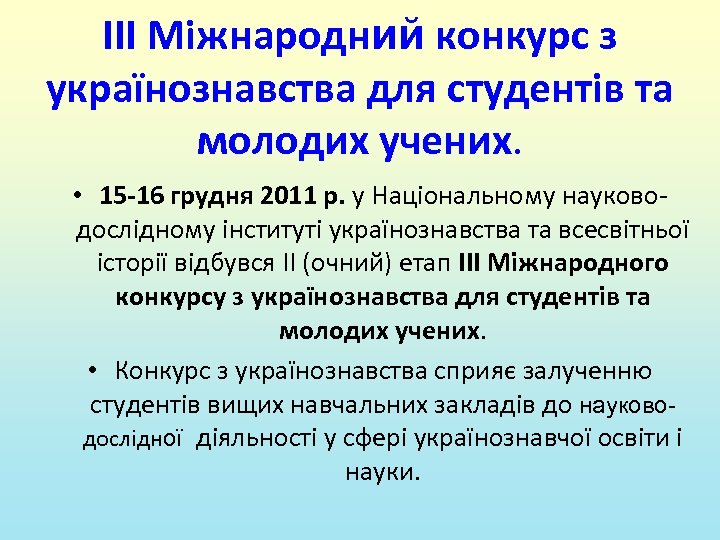 ІІІ Міжнародний конкурс з українознавства для студентів та молодих учених.

• 15-16 грудня 2011 р. у Національному науково-дослідному інституті українознавства та всесвітньої історії відбувся ІІ (очний) етап ІІІ Міжнародного конкурсу з українознавства для студентів та молодих учених.

• Конкурс з українознавства сприяє залученню студентів вищих навчальних закладів до науково-дослідної діяльності у сфері українознавчої освіти і науки.